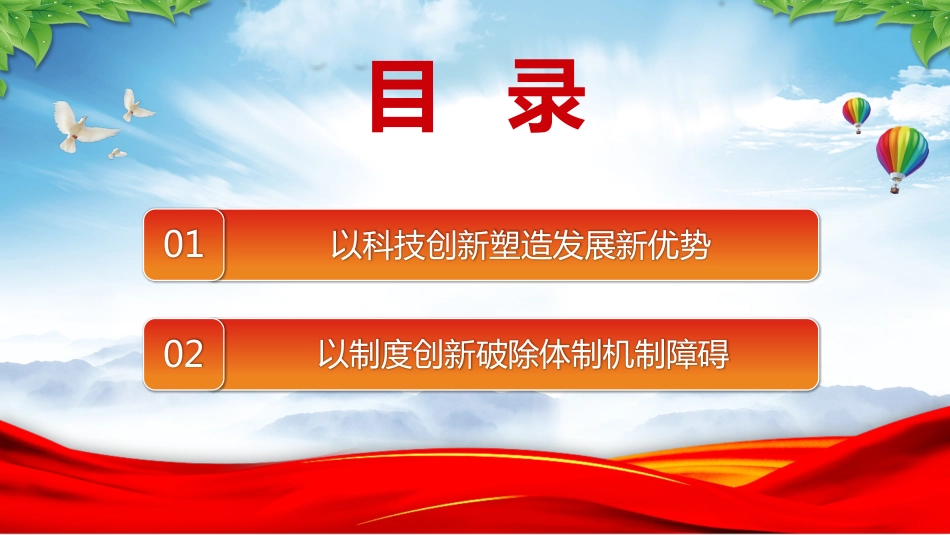 目 录

01 以科技创新塑造发展新优势

02 以制度创新破除体制机制障碍